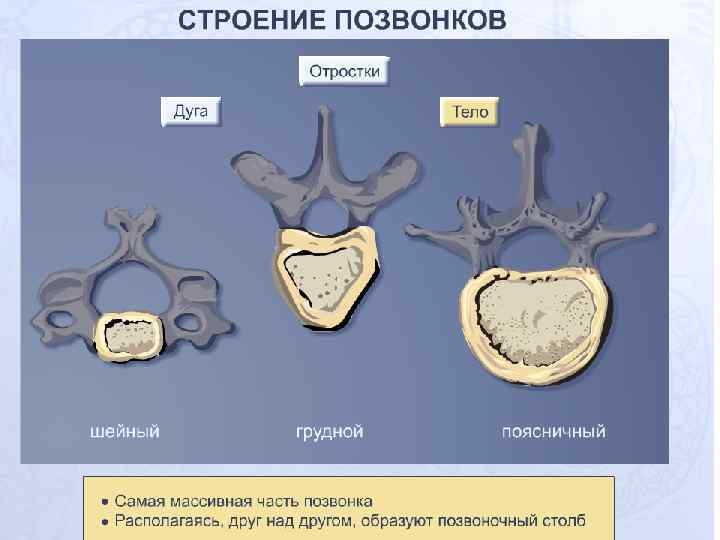 СТРОЕНИЕ ПОЗВОНКОВ

Отростки

Дуга

Тело

шейный

грудной

поясничный

• Самая массивная часть позвонка
• Располагаясь, друг над другом, образуют позвоночный столб